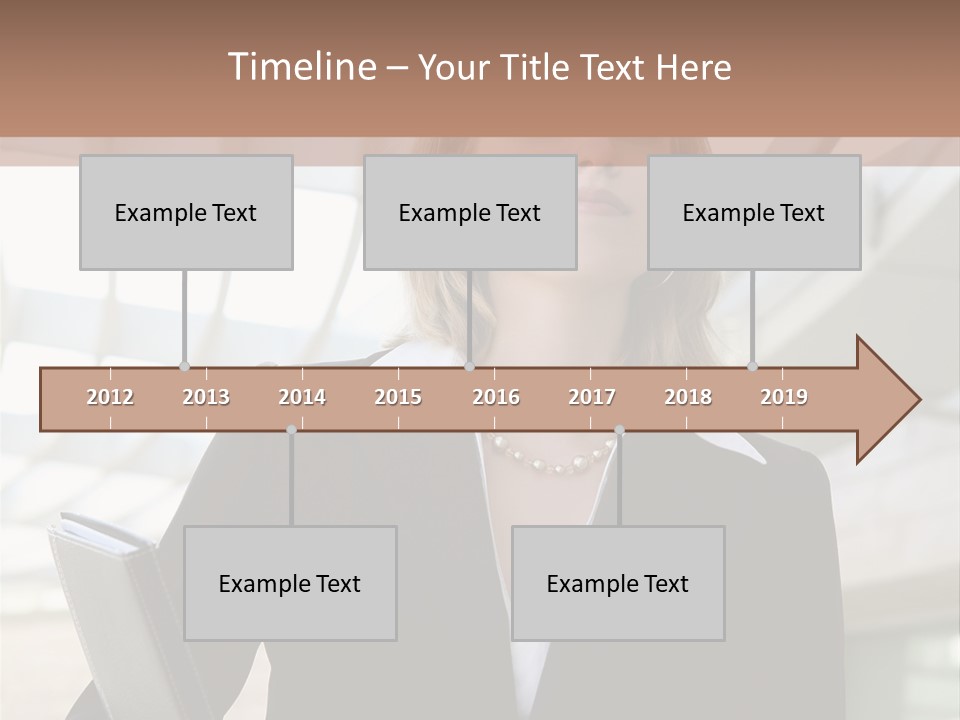 Timeline – Your Title Text Here

Example Text

Example Text

Example Text

2012 2013 2014 2015 2016 2017 2018 2019

Example Text

Example Text